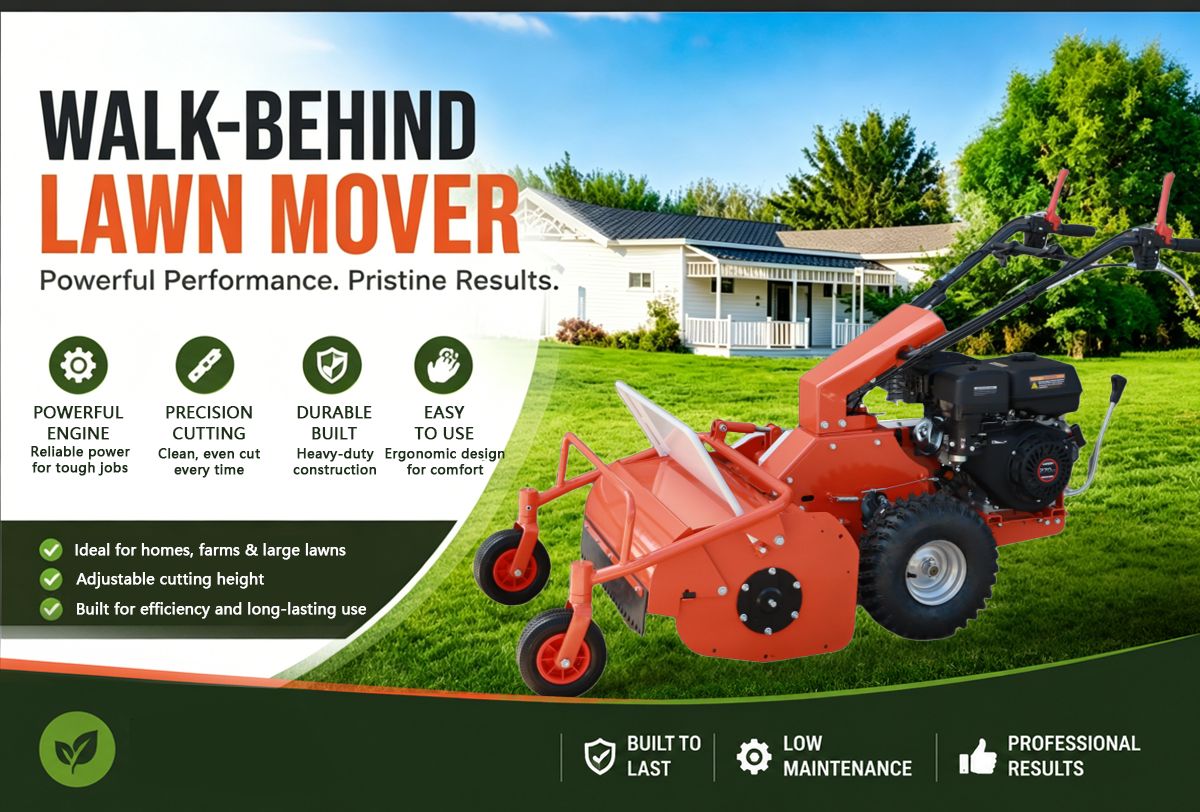 WALK-BEHIND
LAWN MOVER
Powerful Performance. Pristine Results.

POWERFUL ENGINE
Reliable power for tough jobs

PRECISION CUTTING
Clean, even cut every time

DURABLE BUILT
Heavy-duty construction

EASY TO USE
Ergonomic design for comfort

Ideal for homes, farms & large lawns
Adjustable cutting height
Built for efficiency and long-lasting use

BUILT TO LAST

LOW MAINTENANCE

PROFESSIONAL RESULTS